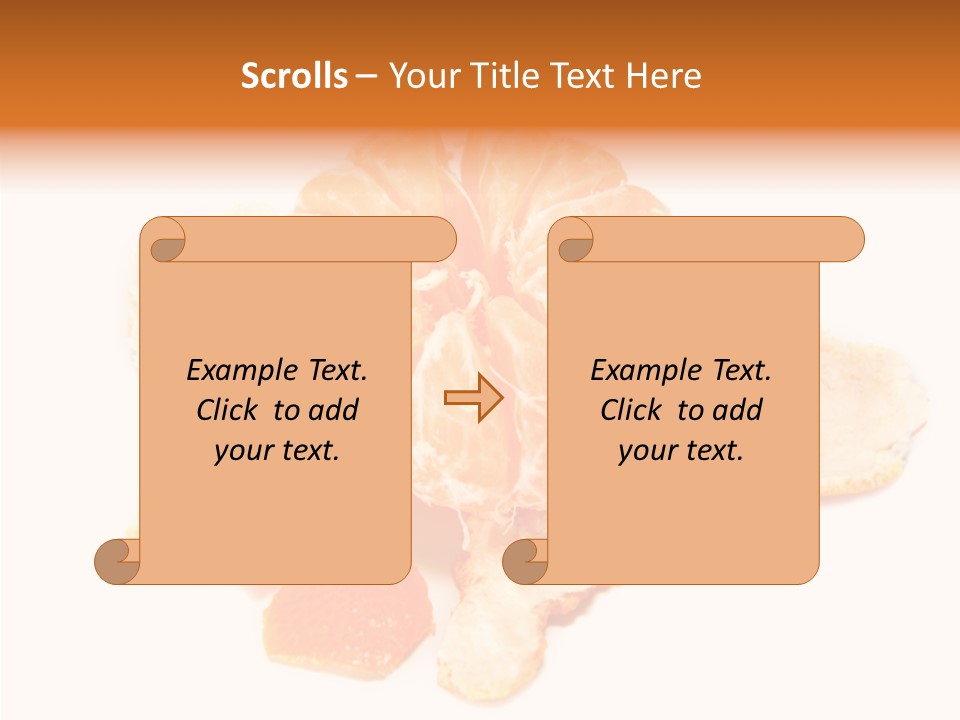 Scrolls – Your Title Text Here

Example Text. Click to add your text.

Example Text. Click to add your text.